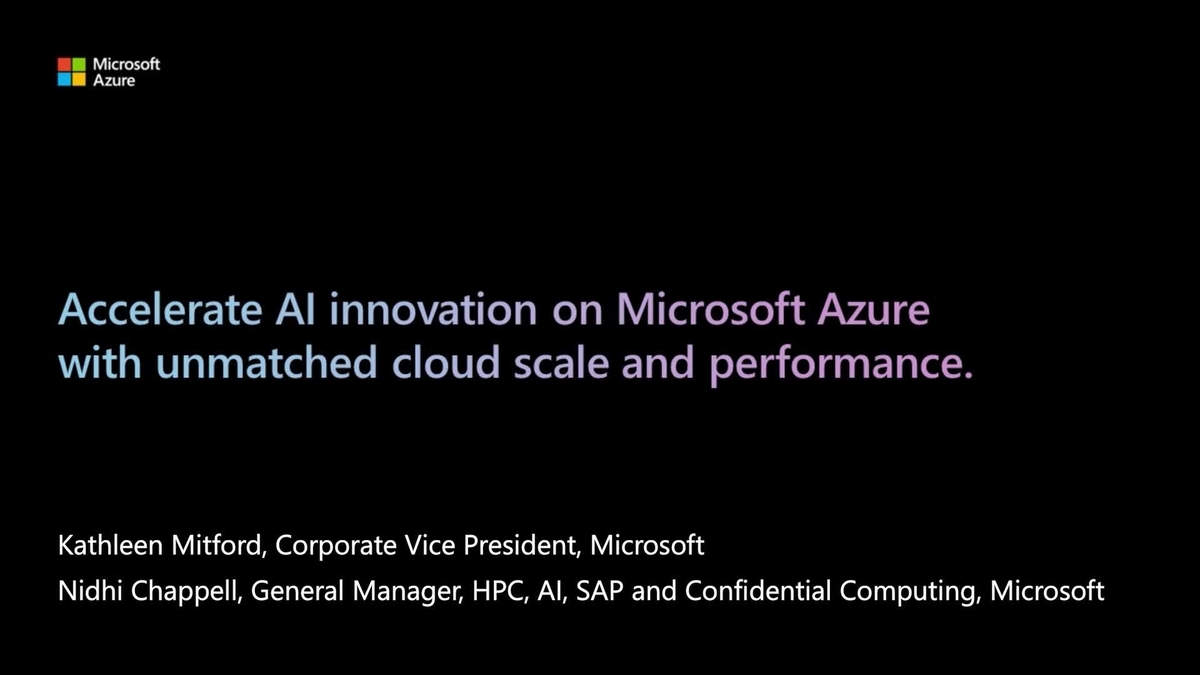 Microsoft Azure

Accelerate AI innovation on Microsoft Azure with unmatched cloud scale and performance.

Kathleen Mitford, Corporate Vice President, Microsoft

Nidhi Chappell, General Manager, HPC, AI, SAP and Confidential Computing, Microsoft